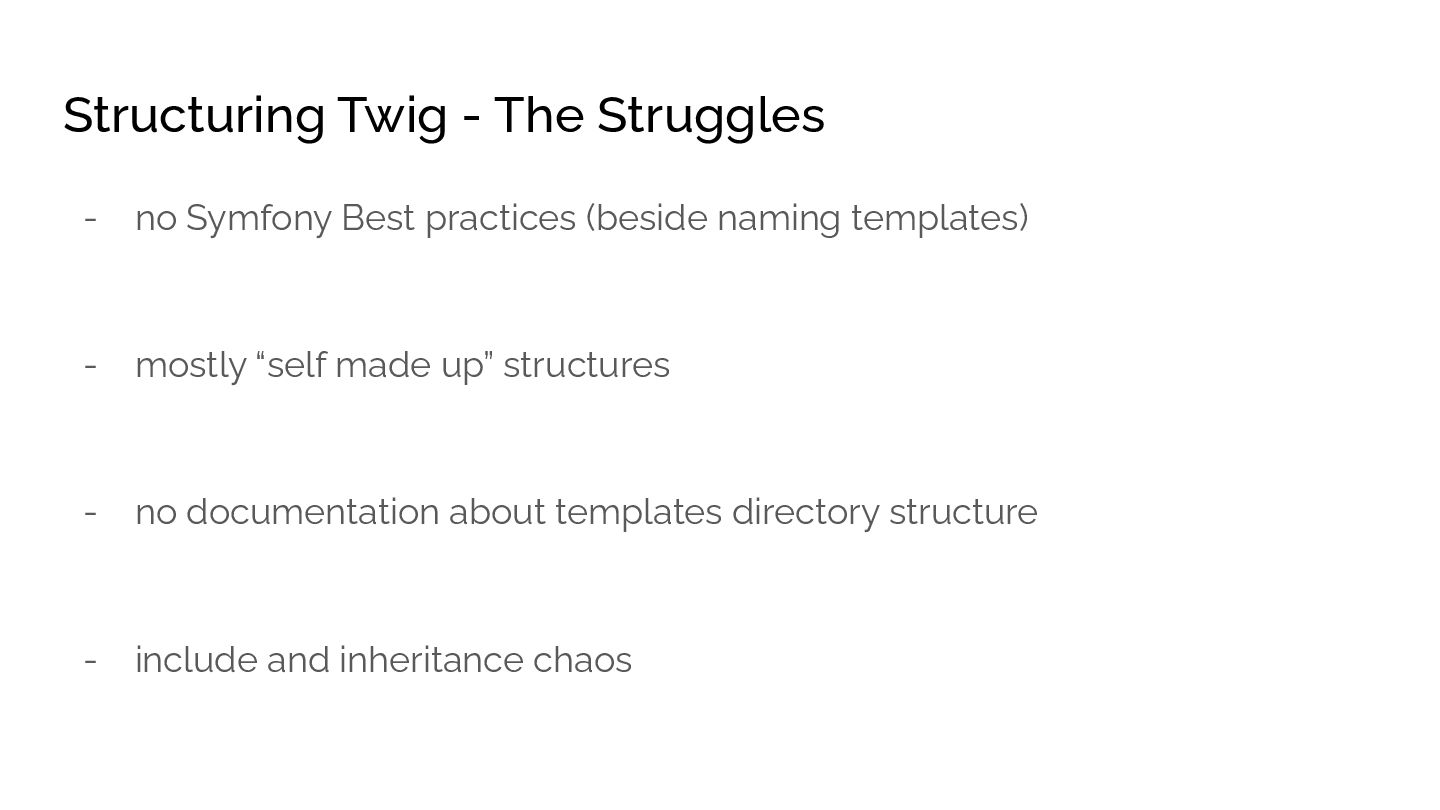 Structuring Twig - The Struggles

- no Symfony Best practices (beside naming templates)

- mostly “self made up” structures

- no documentation about templates directory structure

- include and inheritance chaos